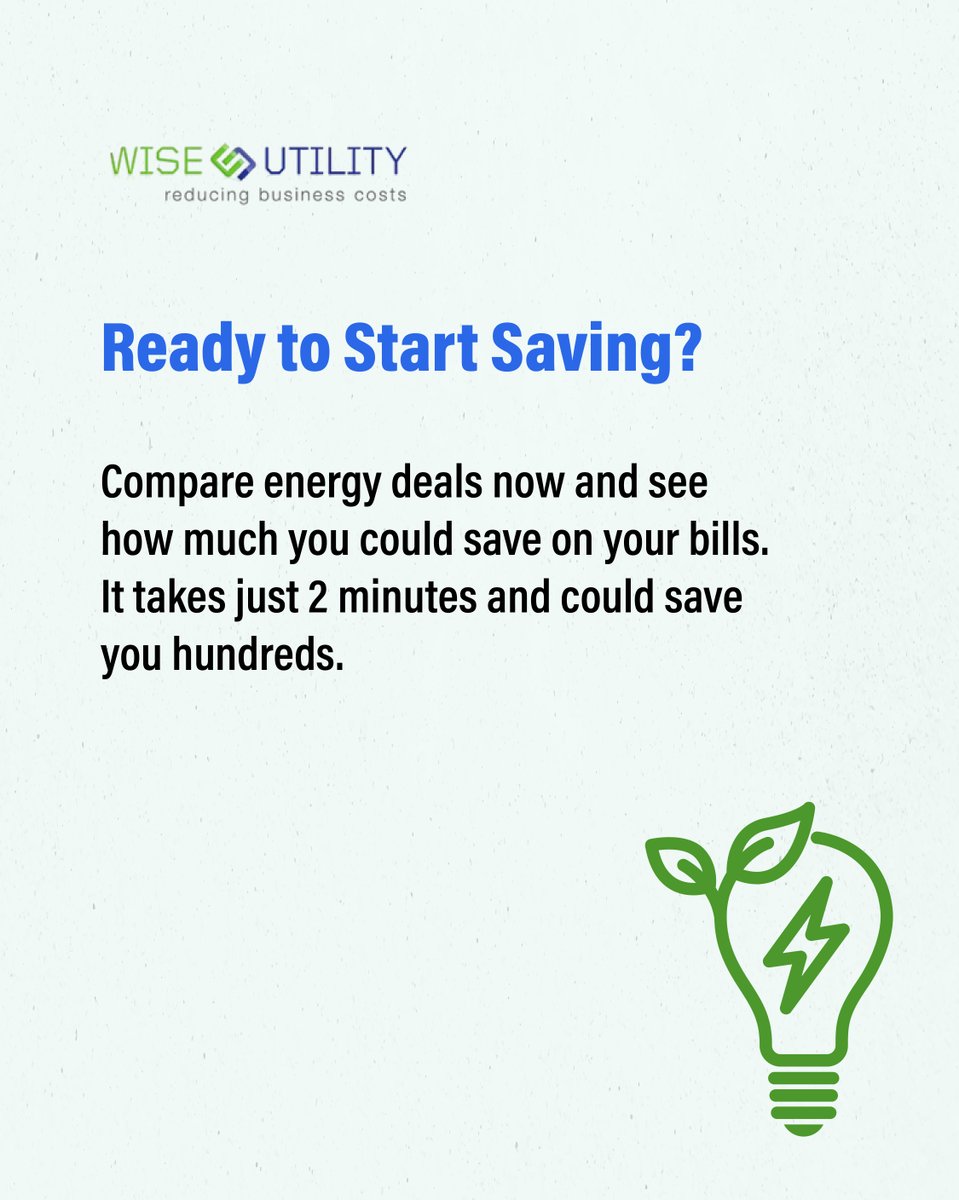 WISE UTILITY
reducing business costs

Ready to Start Saving?

Compare energy deals now and see how much you could save on your bills. It takes just 2 minutes and could save you hundreds.